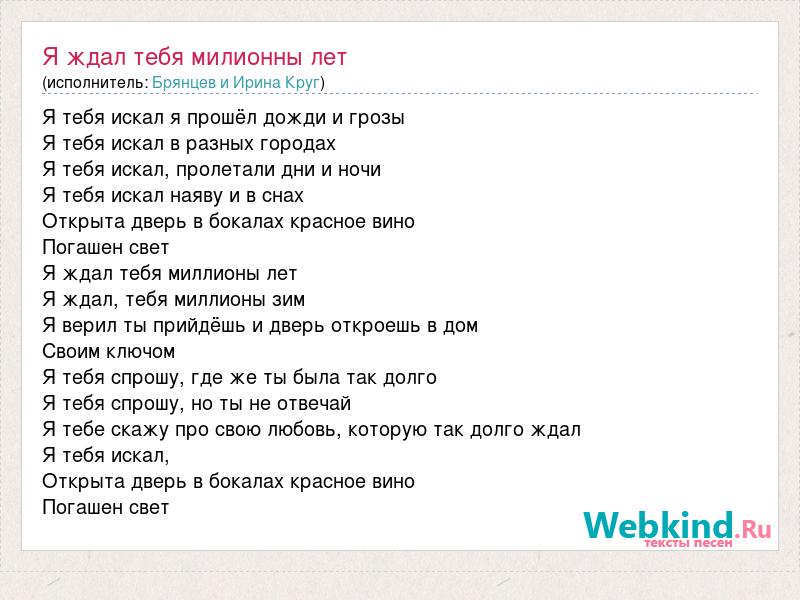 Я ждал тебя милионны лет
(исполнитель: Брянцев и Ирина Круг)

Я тебя искал я прошёл дожди и грозы
Я тебя искал в разных городах
Я тебя искал, пролетали дни и ночи
Я тебя искал наяву и в снах
Открыта дверь в бокалах красное вино
Погашен свет
Я ждал тебя миллионы лет
Я ждал, тебя миллионы зим
Я верил ты прийдёшь и дверь откроешь в дом
Своим ключом
Я тебя спрошу, где же ты была так долго
Я тебя спрошу, но ты не отвечай
Я тебе скажу про свою любовь, которую так долго ждал
Я тебя искал,
Открыта дверь в бокалах красное вино
Погашен свет

Webkind.Ru
тексты песен